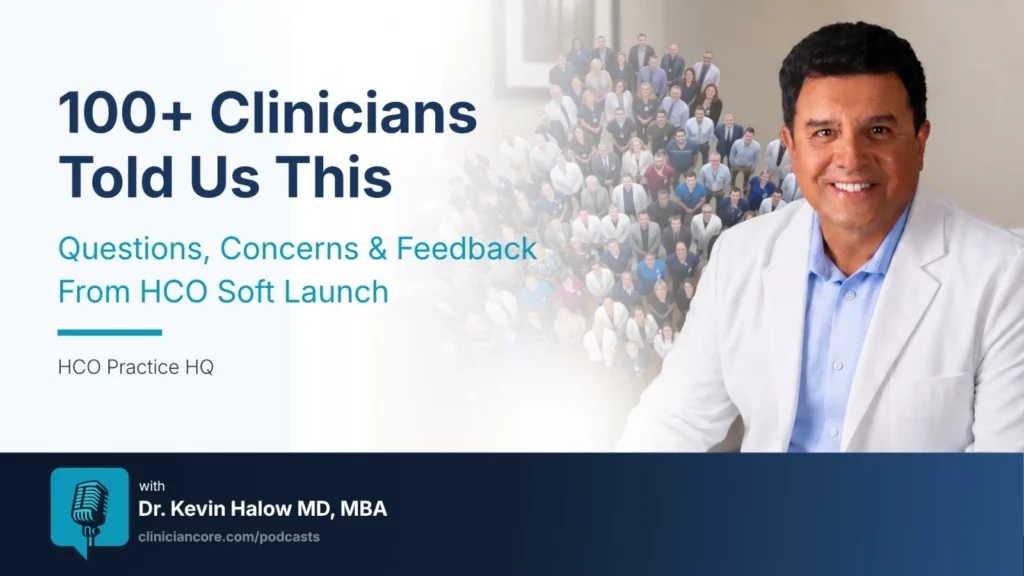 100+ Clinicians Told Us This

Questions, Concerns & Feedback From HCO Soft Launch

HCO Practice HQ

with
Dr. Kevin Halow MD, MBA
cliniciancore.com/podcasts